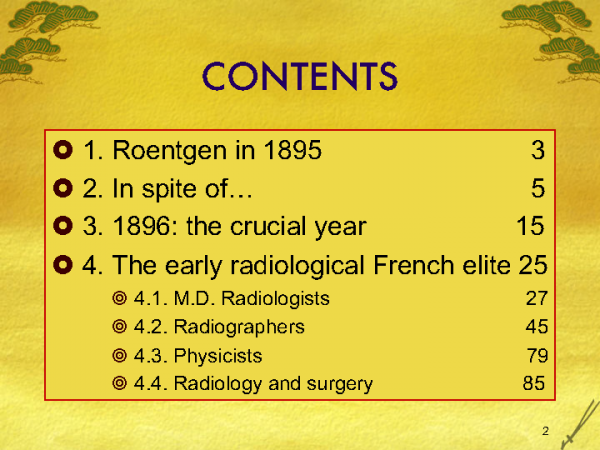 CONTENTS

1. Roentgen in 1895 3

2. In spite of… 5

3. 1896: the crucial year 15

4. The early radiological French elite 25

4.1. M.D. Radiologists 27

4.2. Radiographers 45

4.3. Physicists 79

4.4. Radiology and surgery 85

2